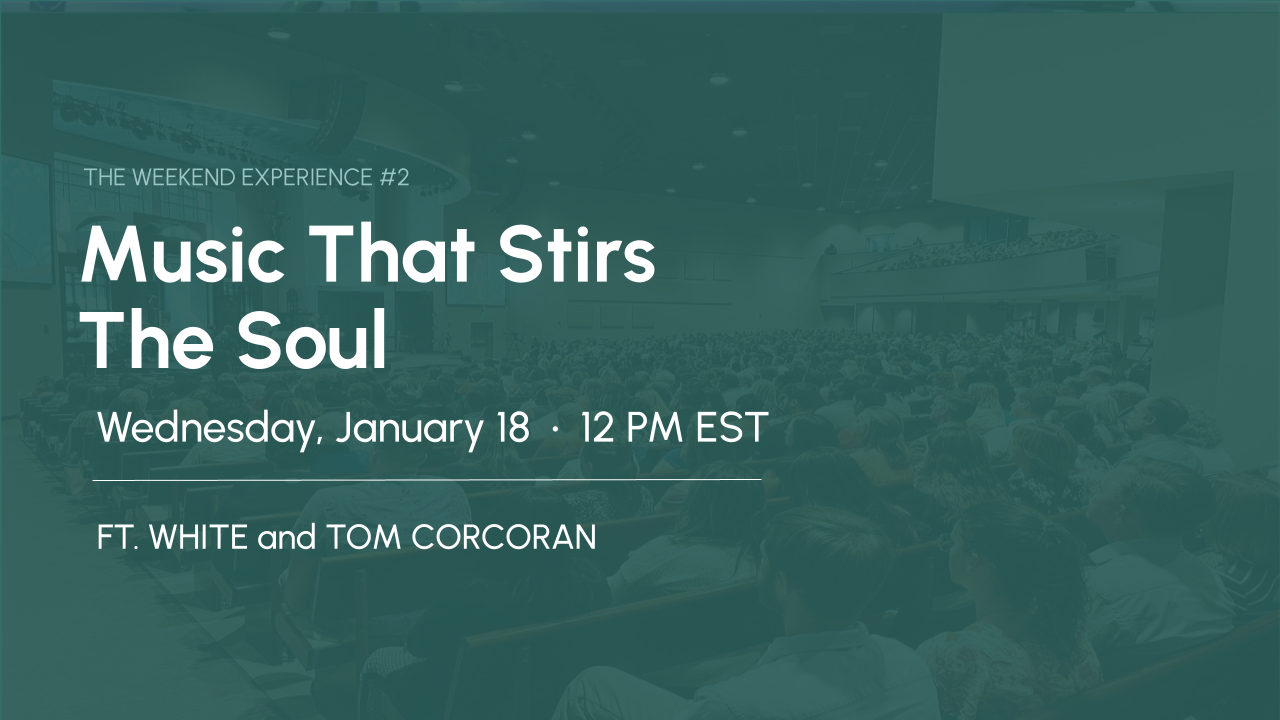 THE WEEKEND EXPERIENCE #2

Music That Stirs The Soul

Wednesday, January 18 · 12 PM EST

FT. WHITE and TOM CORCORAN